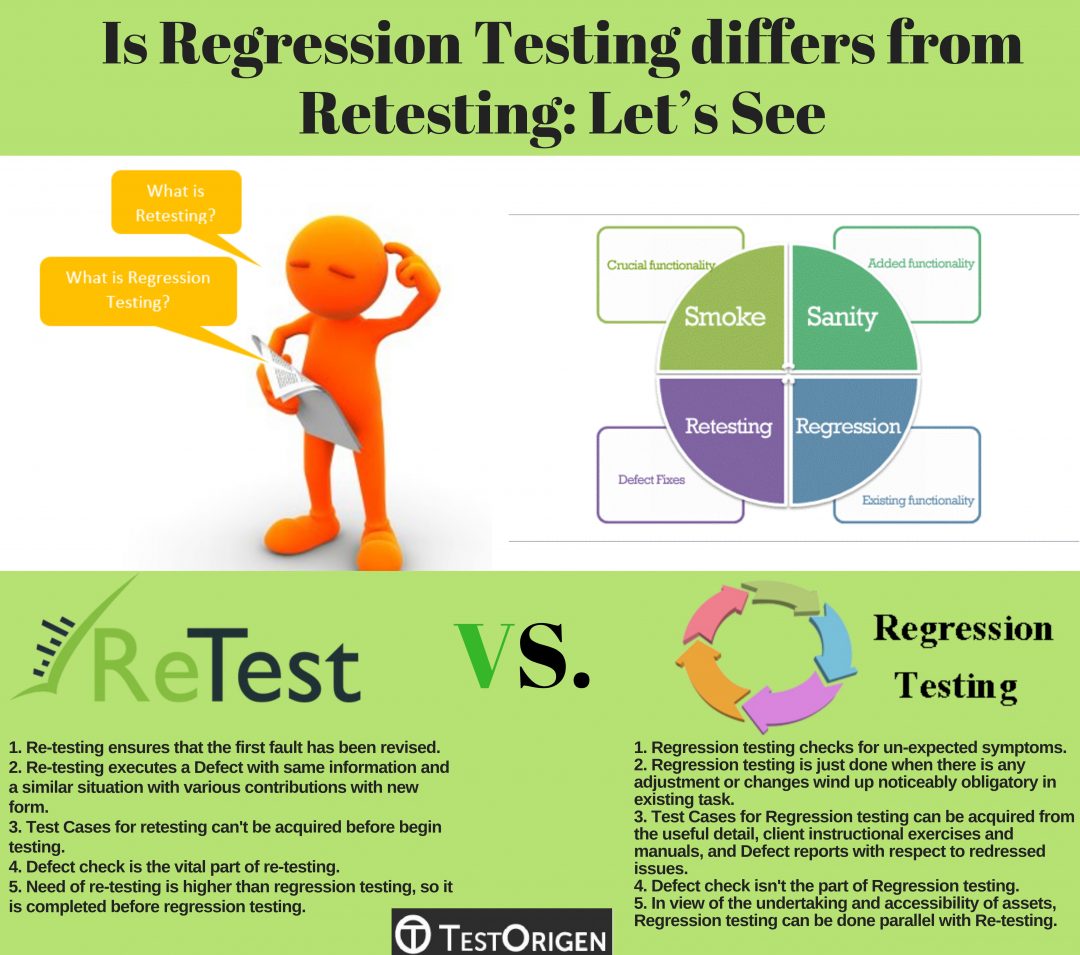 Is Regression Testing differs from Retesting: Let's See

What is Retesting?

What is Regression Testing?

Crucial functionality

Added functionality

Smoke

Sanity

Retesting

Regression

Defect Fixes

Existing functionality

ReTest

VS.

Regression Testing

1. Re-testing ensures that the first fault has been revised.
2. Re-testing executes a Defect with same information and a similar situation with various contributions with new form.
3. Test Cases for retesting can't be acquired before begin testing.
4. Defect check is the vital part of re-testing.
5. Need of re-testing is higher than regression testing, so it is completed before regression testing.

1. Regression testing checks for un-expected symptoms.
2. Regression testing is just done when there is any adjustment or changes wind up noticeably obligatory in existing task.
3. Test Cases for Regression testing can be acquired from the useful detail, client instructional exercises and manuals, and Defect reports with respect to redressed issues.
4. Defect check isn't the part of Regression testing.
5. In view of the undertaking and accessibility of assets, Regression testing can be done parallel with Re-testing.

TESTORIGEN